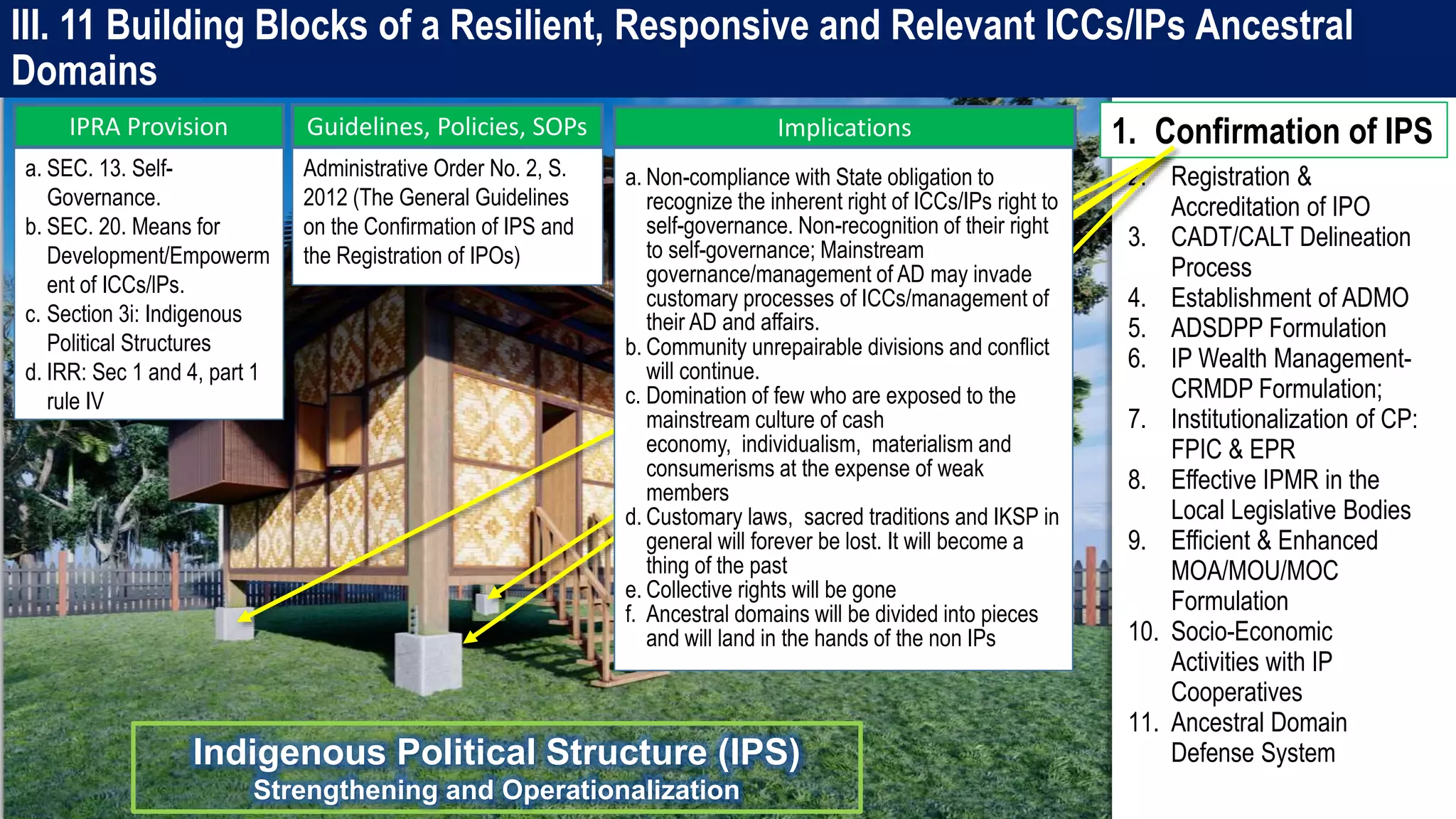 III. 11 Building Blocks of a Resilient, Responsive and Relevant ICCs/IPs Ancestral Domains

IPRA Provision

a. SEC. 13. Self-Governance.
b. SEC. 20. Means for Development/Empowerment of ICCs/IPs.
c. Section 3i: Indigenous Political Structures
d. IRR: Sec 1 and 4, part 1 rule IV

Guidelines, Policies, SOPs

Administrative Order No. 2, S. 2012 (The General Guidelines on the Confirmation of IPS and the Registration of IPOs)

Implications

a. Non-compliance with State obligation to recognize the inherent right of ICCs/IPs right to self-governance. Non-recognition of their right to self-governance; Mainstream governance/management of AD may invade customary processes of ICCs/management of their AD and affairs.
b. Community unrepairable divisions and conflict will continue.
c. Domination of few who are exposed to the mainstream culture of cash economy, individualism, materialism and consumerisms at the expense of weak members
d. Customary laws, sacred traditions and IKSP in general will forever be lost. It will become a thing of the past
e. Collective rights will be gone
f. Ancestral domains will be divided into pieces and will land in the hands of the non IPs

1. Confirmation of IPS
2. Registration & Accreditation of IPO
3. CADT/CALT Delineation Process
4. Establishment of ADMO
5. ADSDPP Formulation
6. IP Wealth Management-CRMDP Formulation;
7. Institutionalization of CP: FPIC & EPR
8. Effective IPMR in the Local Legislative Bodies
9. Efficient & Enhanced MOA/MOU/MOC Formulation
10. Socio-Economic Activities with IP Cooperatives
11. Ancestral Domain Defense System

Indigenous Political Structure (IPS)
Strengthening and Operationalization